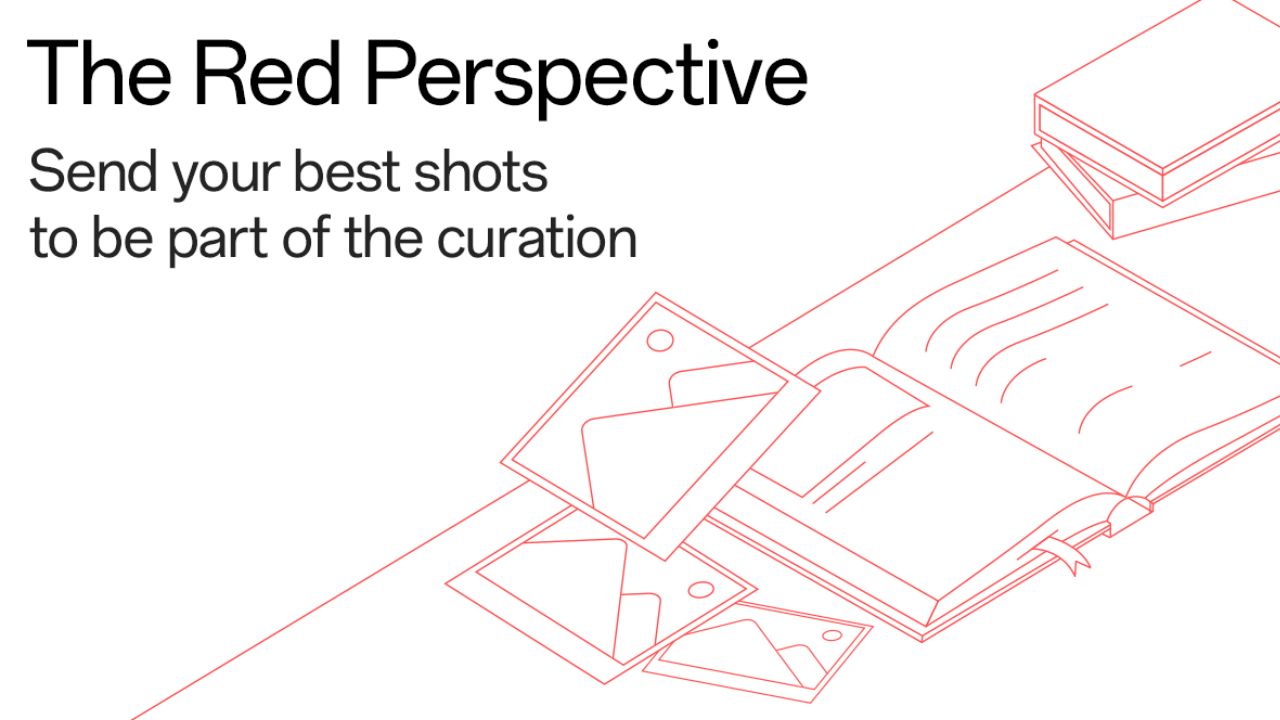 The Red Perspective

Send your best shots to be part of the curation